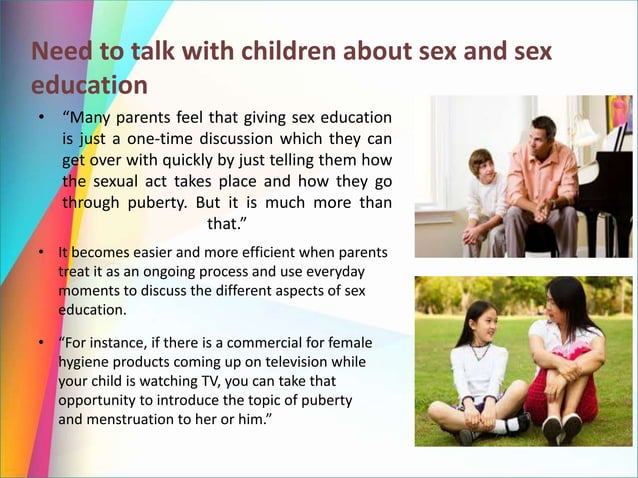 Need to talk with children about sex and sex education

• "Many parents feel that giving sex education is just a one-time discussion which they can get over with quickly by just telling them how the sexual act takes place and how they go through puberty. But it is much more than that."

• It becomes easier and more efficient when parents treat it as an ongoing process and use everyday moments to discuss the different aspects of sex education.

• "For instance, if there is a commercial for female hygiene products coming up on television while your child is watching TV, you can take that opportunity to introduce the topic of puberty and menstruation to her or him."